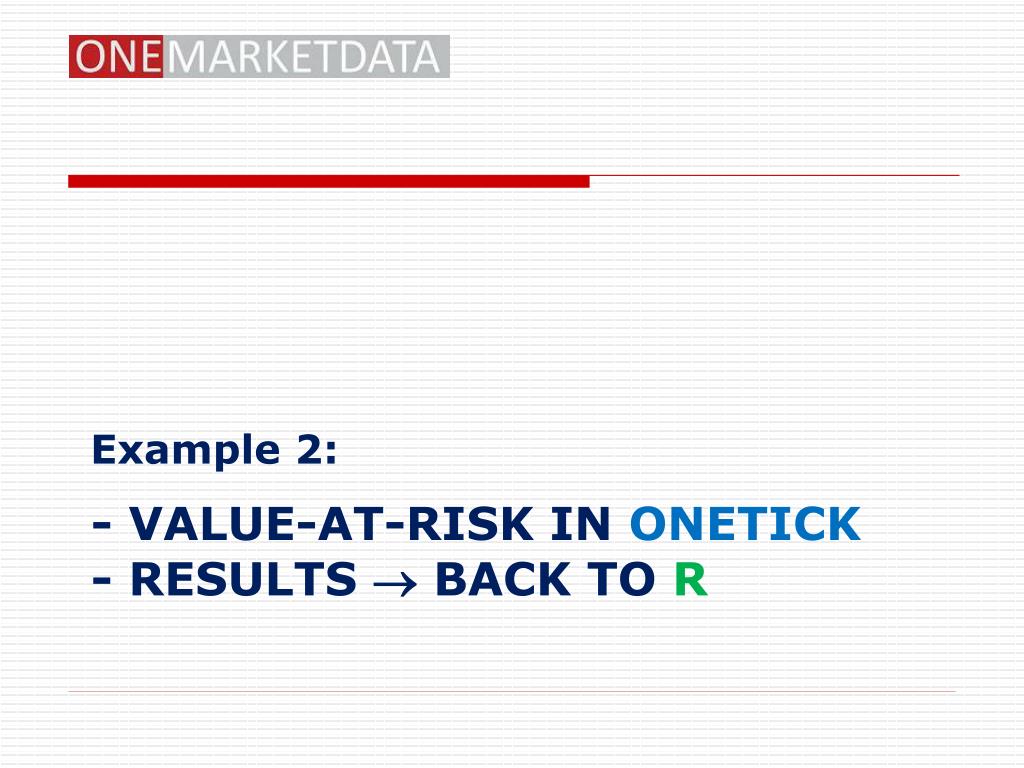 ONEMARKETDATA

Example 2:

- VALUE-AT-RISK IN ONETICK
- RESULTS $\rightarrow$ BACK TO R